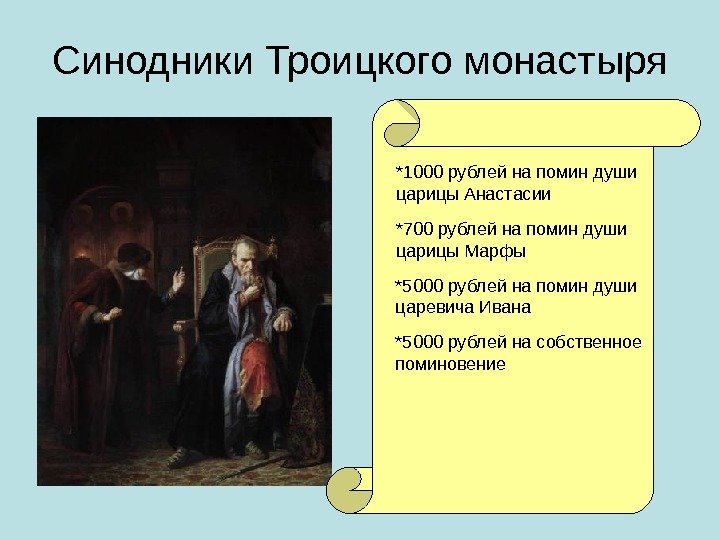 Синодники Троицкого монастыря

*1000 рублей на помин души царицы Анастасии

*700 рублей на помин души царицы Марфы

*5000 рублей на помин души царевича Ивана

*5000 рублей на собственное поминовение